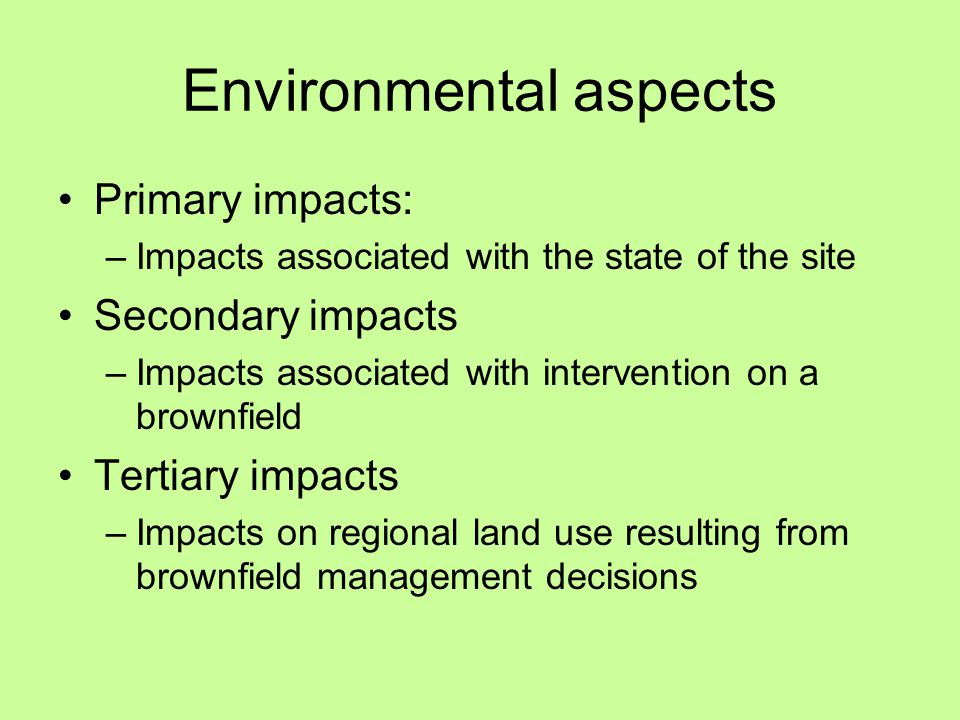 Environmental aspects

• Primary impacts:
 – Impacts associated with the state of the site
• Secondary impacts
 – Impacts associated with intervention on a brownfield
• Tertiary impacts
 – Impacts on regional land use resulting from brownfield management decisions